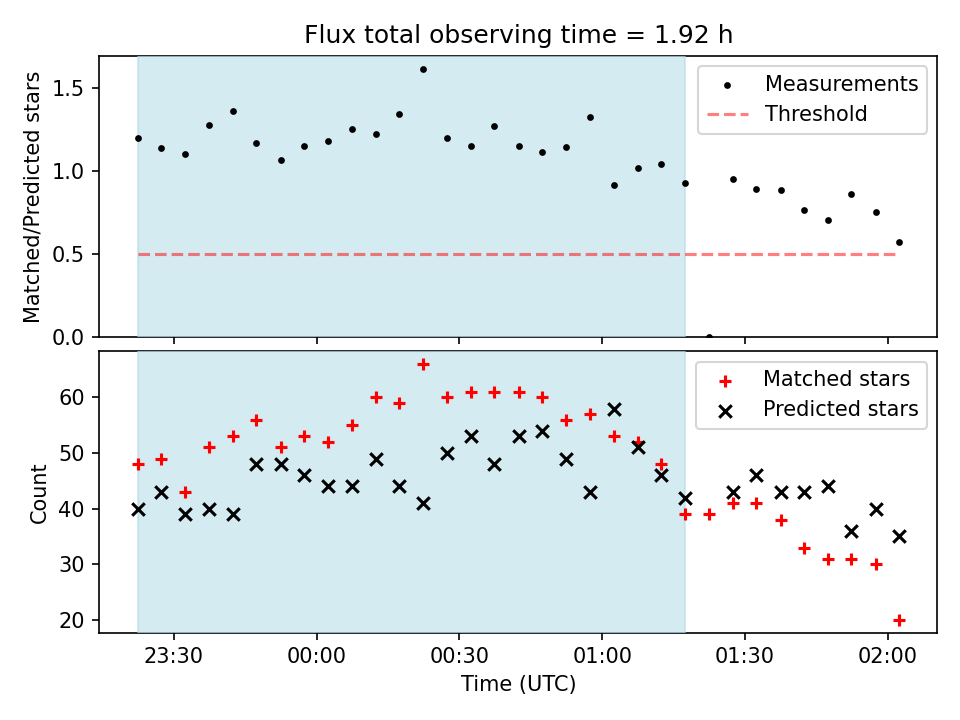 Flux total observing time = 1.92 h

Matched/Predicted stars

1.5
1.0
0.5
0.0

Measurements
Threshold

Count

60
50
40
30
20

Matched stars
Predicted stars

23:30
00:00
00:30
01:00
01:30
02:00

Time (UTC)